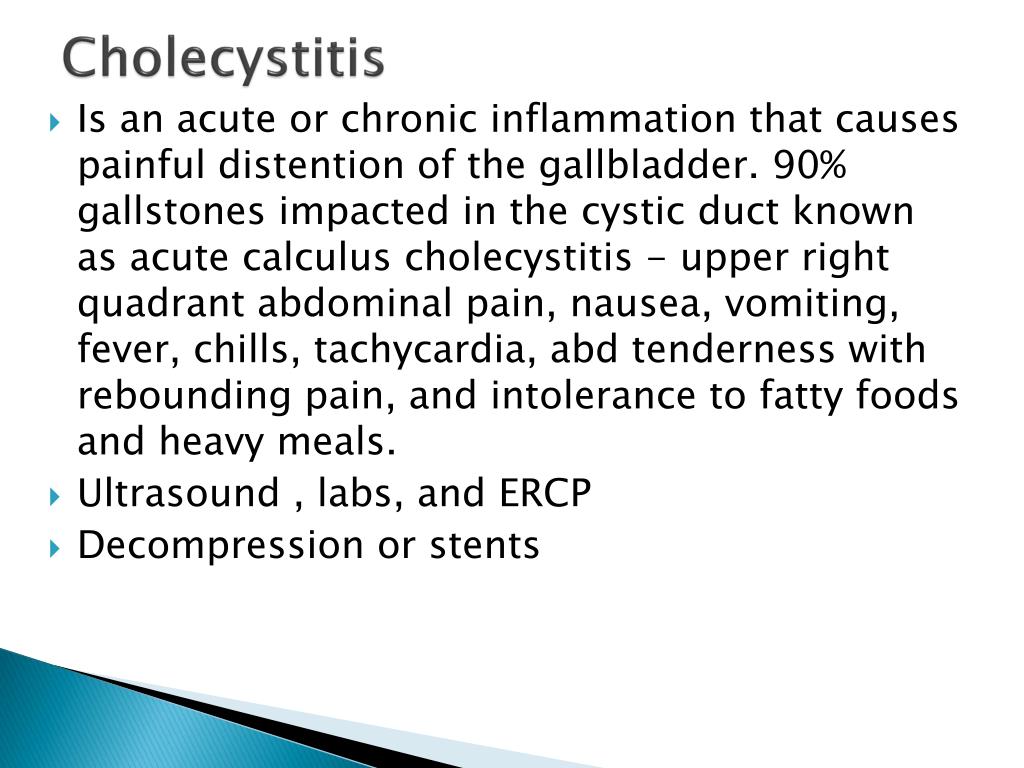 Cholecystitis

Is an acute or chronic inflammation that causes painful distention of the gallbladder. 90% gallstones impacted in the cystic duct known as acute calculus cholecystitis - upper right quadrant abdominal pain, nausea, vomiting, fever, chills, tachycardia, abd tenderness with rebounding pain, and intolerance to fatty foods and heavy meals.

Ultrasound , labs, and ERCP

Decompression or stents